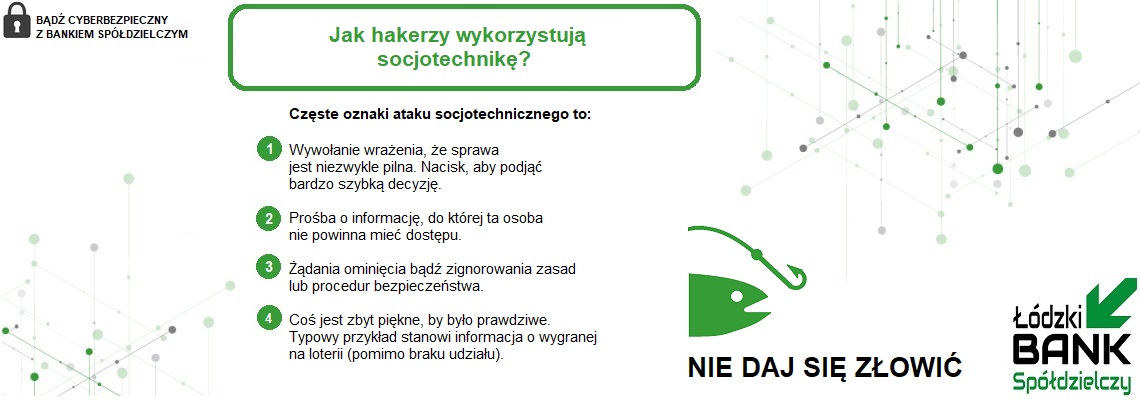 BĄDŹ CYBERBEZPIECZNY
Z BANKIEM SPÓŁDZIELCZYM

Jak hakerzy wykorzystują socjotechnikę?

Częste oznaki ataku socjotechnicznego to:

1 Wywołanie wrażenia, że sprawa jest niezwykle pilna. Nacisk, aby podjąć bardzo szybką decyzję.

2 Prośba o informację, do której ta osoba nie powinna mieć dostępu.

3 Żądania ominięcia bądź zignorowania zasad lub procedur bezpieczeństwa.

4 Coś jest zbyt piękne, by było prawdziwe. Typowy przykład stanowi informacja o wygranej na loterii (pomimo braku udziału).

NIE DAJ SIĘ ZŁOWIĆ

Łódzki
BANK
Spółdzielczy